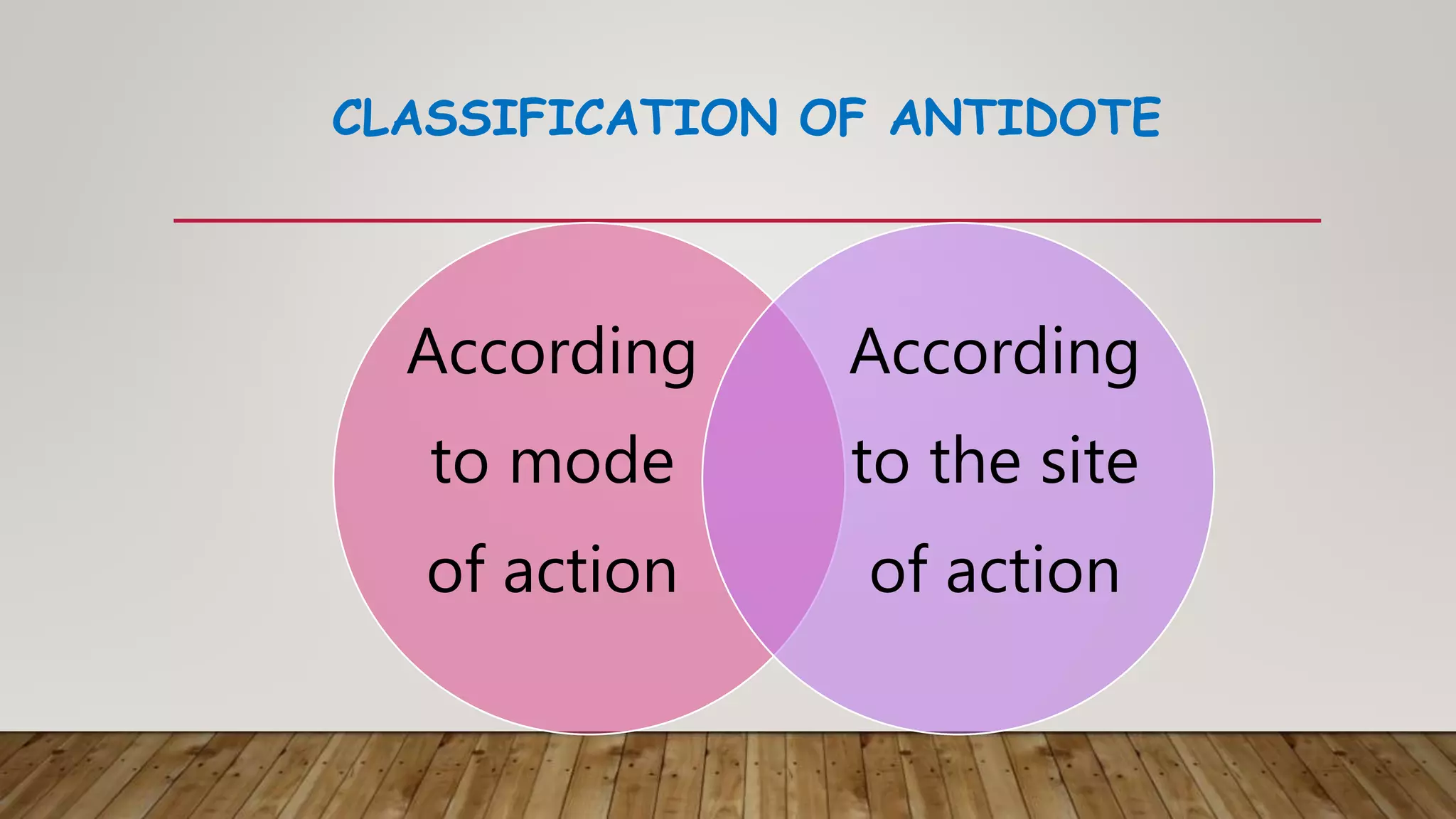 CLASSIFICATION OF ANTIDOTE

According to mode of action

According to the site of action